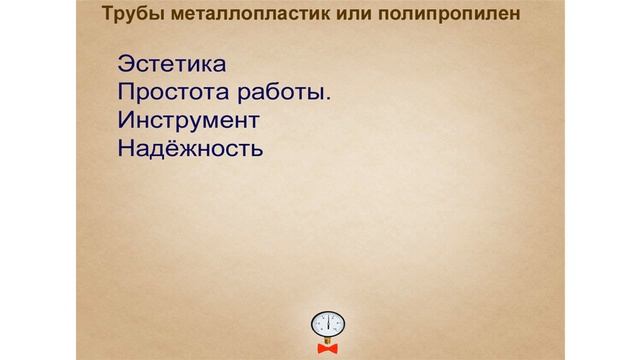 Трубы металлопластик или полипропилен

Эстетика
Простота работы.
Инструмент
Надёжность